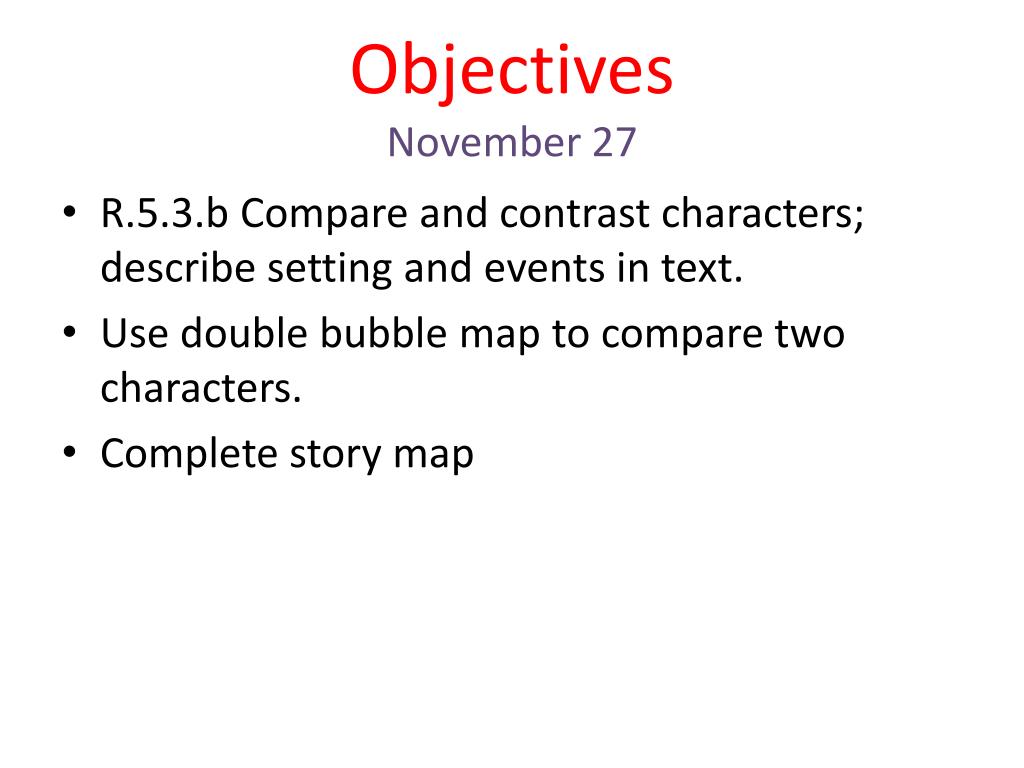 Objectives
November 27

• R.5.3.b Compare and contrast characters; describe setting and events in text.
• Use double bubble map to compare two characters.
• Complete story map